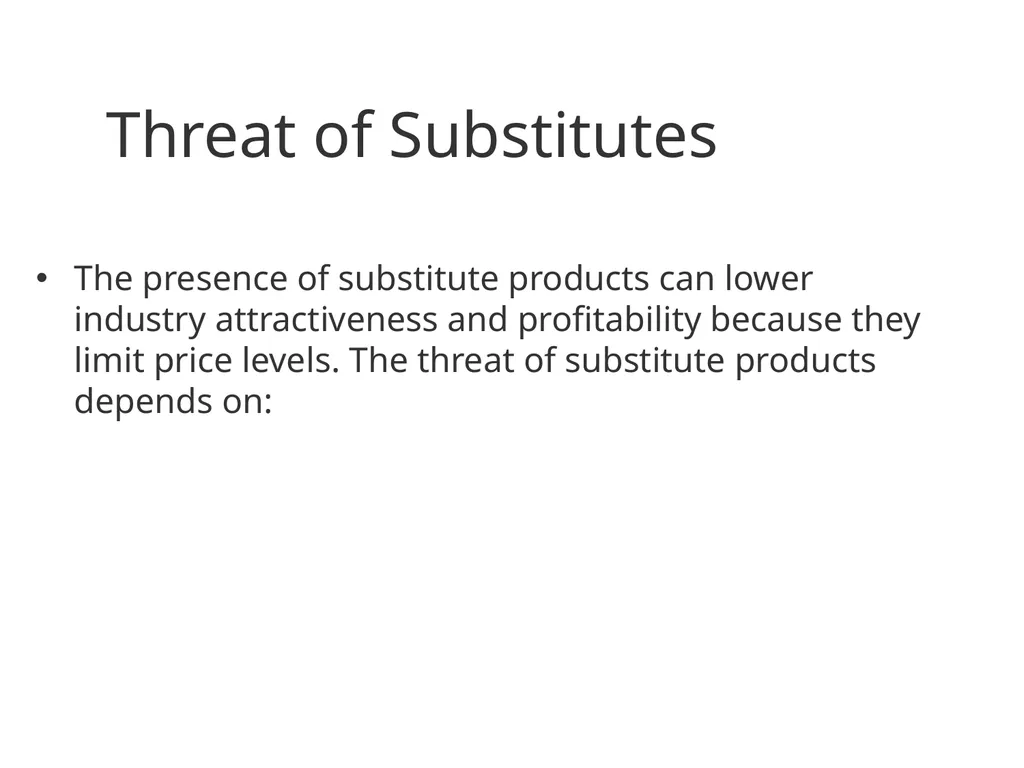 Threat of Substitutes

• The presence of substitute products can lower industry attractiveness and profitability because they limit price levels. The threat of substitute products depends on: